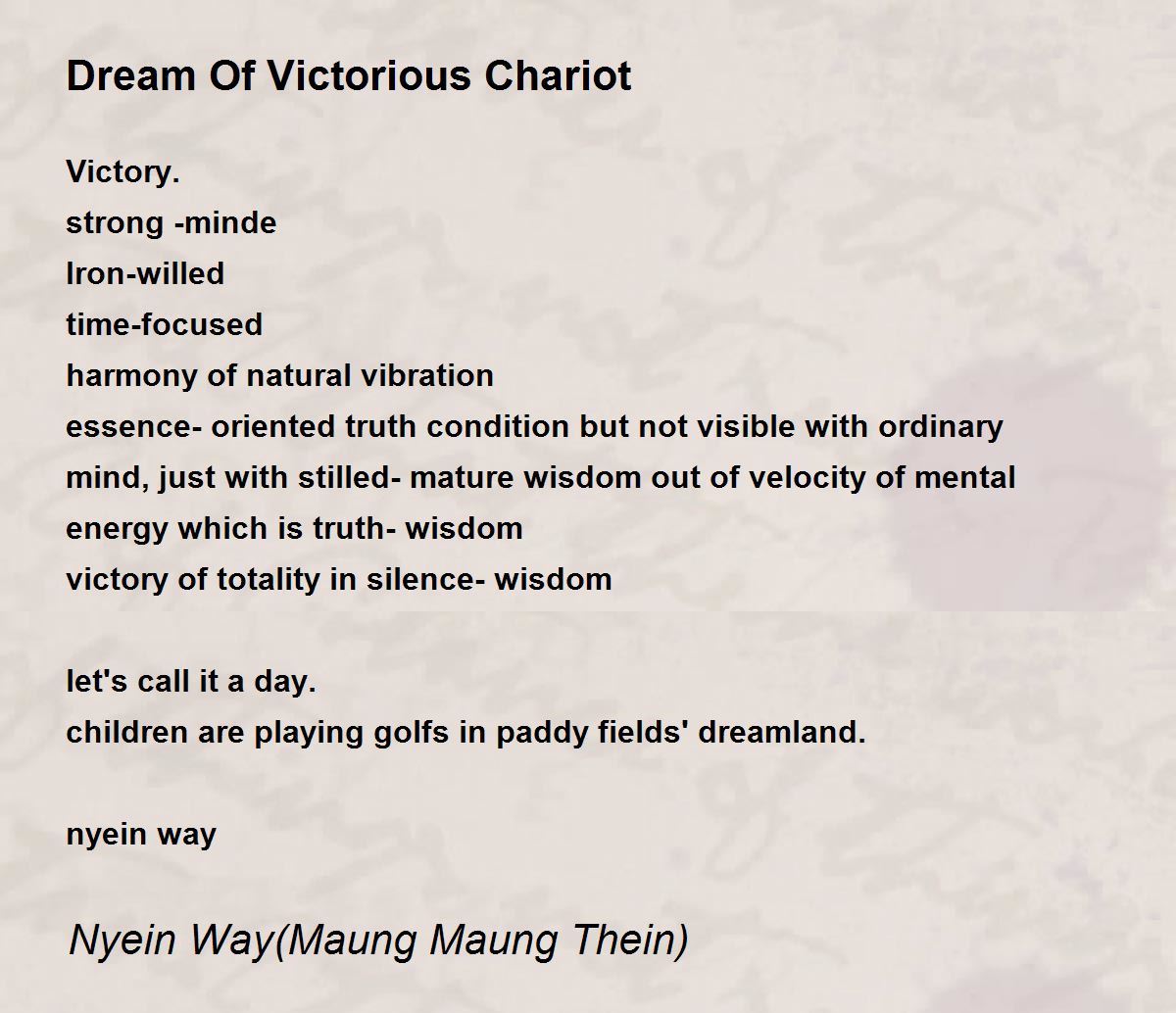 Dream Of Victorious Chariot

Victory.
strong -minde
Iron-willed
time-focused
harmony of natural vibration
essence- oriented truth condition but not visible with ordinary mind, just with stilled- mature wisdom out of velocity of mental energy which is truth- wisdom
victory of totality in silence- wisdom

let's call it a day.
children are playing golfs in paddy fields' dreamland.

nyein way

Nyein Way(Maung Maung Thein)